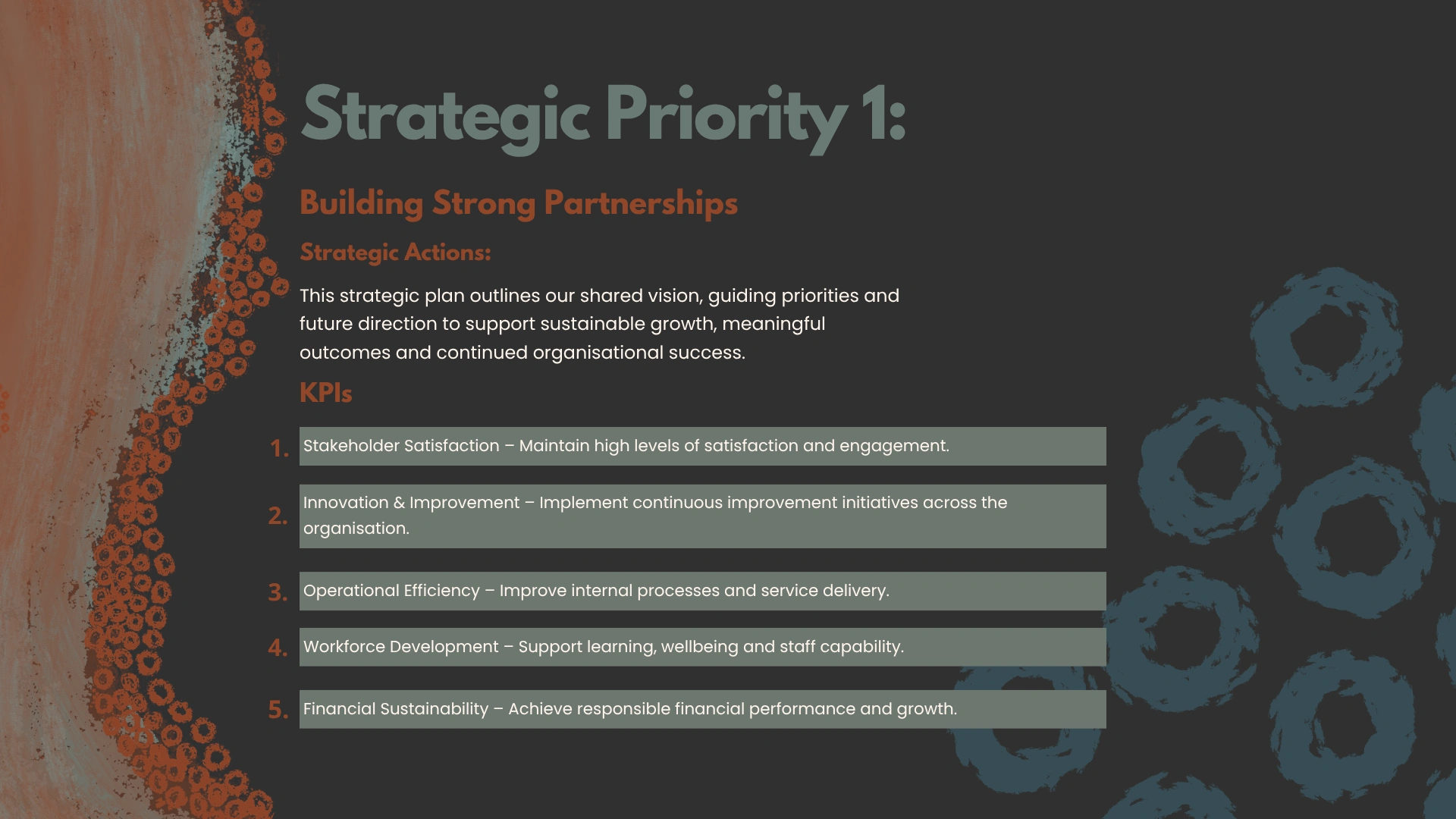 Strategic Priority 1:

Building Strong Partnerships

Strategic Actions:

This strategic plan outlines our shared vision, guiding priorities and future direction to support sustainable growth, meaningful outcomes and continued organisational success.

KPIs

1. Stakeholder Satisfaction – Maintain high levels of satisfaction and engagement.

2. Innovation & Improvement – Implement continuous improvement initiatives across the organisation.

3. Operational Efficiency – Improve internal processes and service delivery.

4. Workforce Development – Support learning, wellbeing and staff capability.

5. Financial Sustainability – Achieve responsible financial performance and growth.